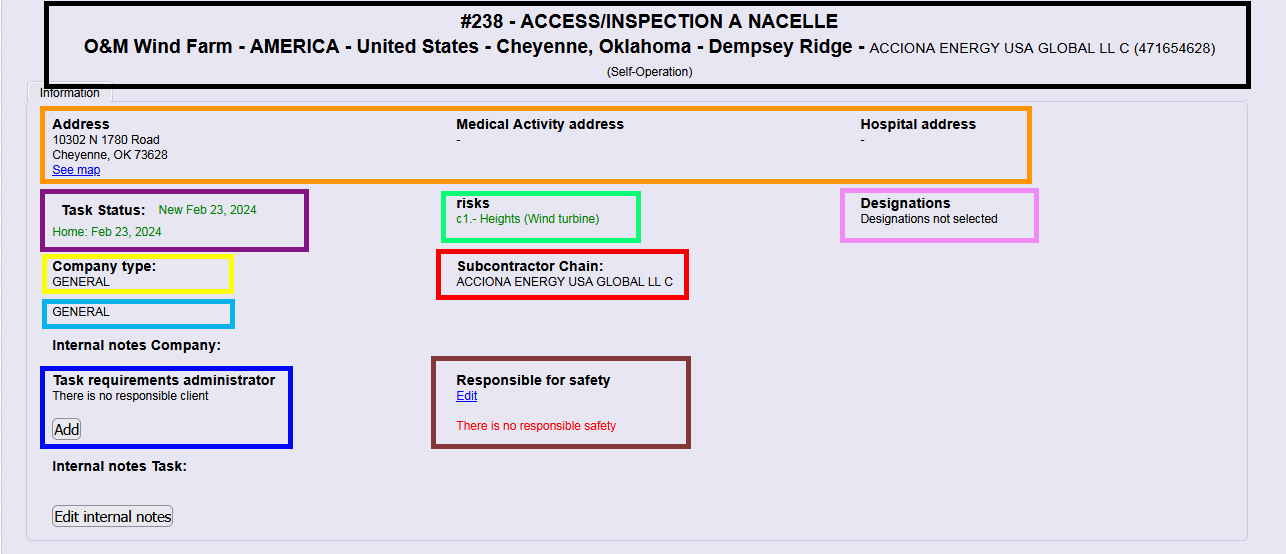 #238 - ACCESS/INSPECTION A NACELLE
O&M Wind Farm - AMERICA - United States - Cheyenne, Oklahoma - Dempsey Ridge - ACCIONA ENERGY USA GLOBAL LL C (471654628)
(Self-Operation)

Information

Address
10302 N 1780 Road
Cheyenne, OK 73628
See map

Medical Activity address
-

Hospital address
-

Task Status: New Feb 23, 2024
Home: Feb 23, 2024

risks
c1.- Heights (Wind turbine)

Designations
Designations not selected

Company type:
GENERAL

Subcontractor Chain:
ACCIONA ENERGY USA GLOBAL LL C

GENERAL

Internal notes Company:

Task requirements administrator
There is no responsible client
Add

Responsible for safety
Edit
There is no responsible safety

Internal notes Task:

Edit internal notes